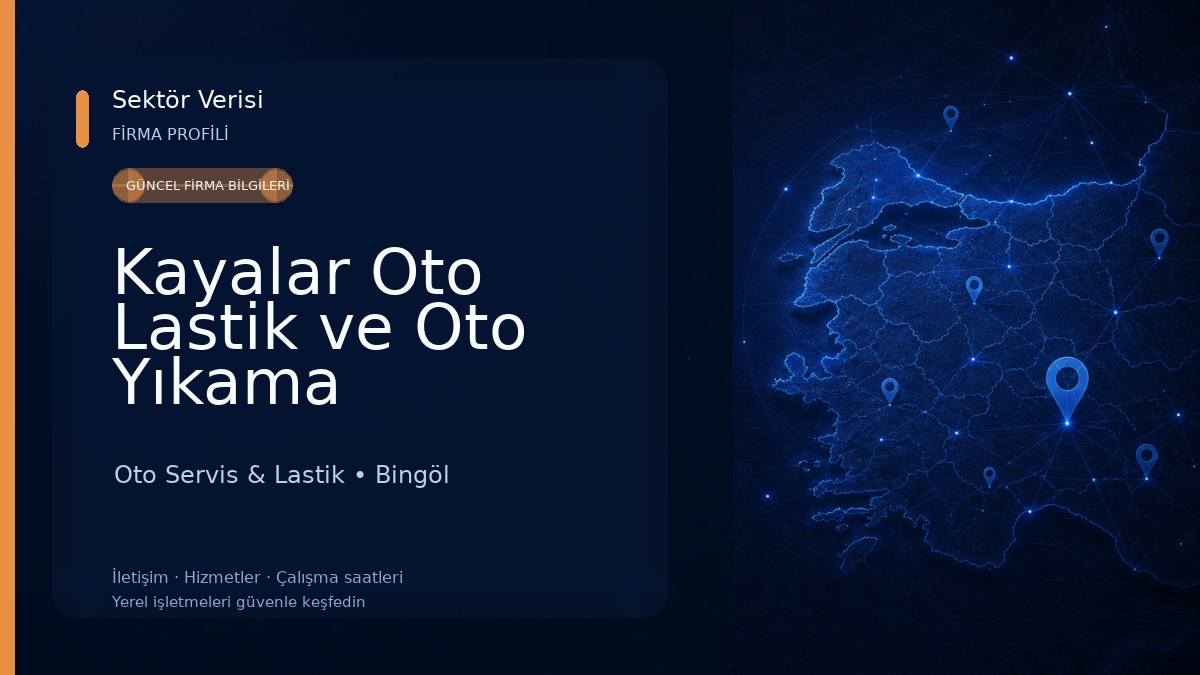 Sektör Verisi
FİRMA PROFİLİ

GÜNCEL FİRMA BİLGİLERİ

Kayalar Oto Lastik ve Oto Yıkama

Oto Servis & Lastik • Bingöl

İletişim · Hizmetler · Çalışma saatleri
Yerel işletmeleri güvenle keşfedin